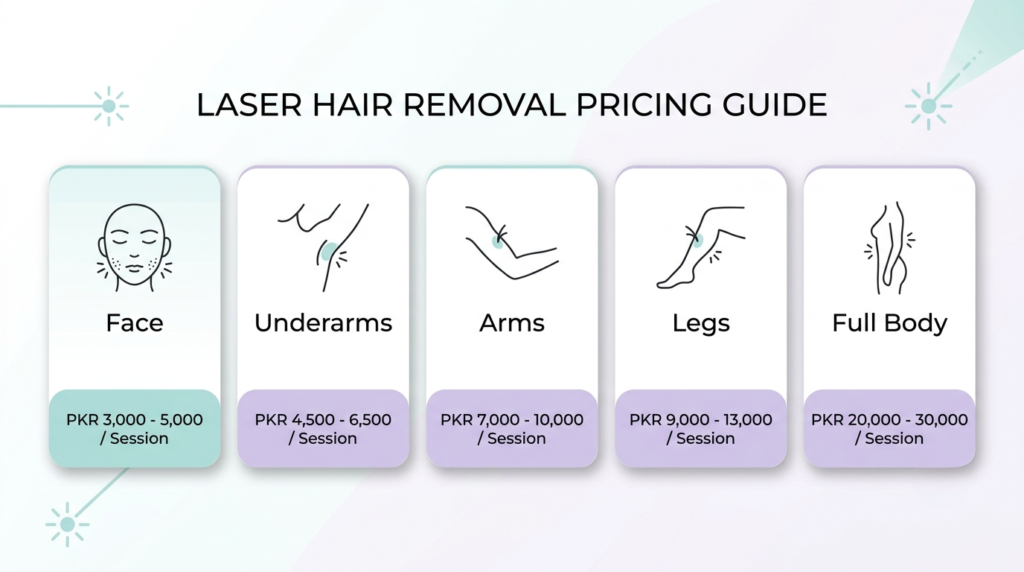 LASER HAIR REMOVAL PRICING GUIDE

Face

PKR 3,000 - 5,000 / Session

Underarms

PKR 4,500 - 6,500 / Session

Arms

PKR 7,000 - 10,000 / Session

Legs

PKR 9,000 - 13,000 / Session

Full Body

PKR 20,000 - 30,000 / Session